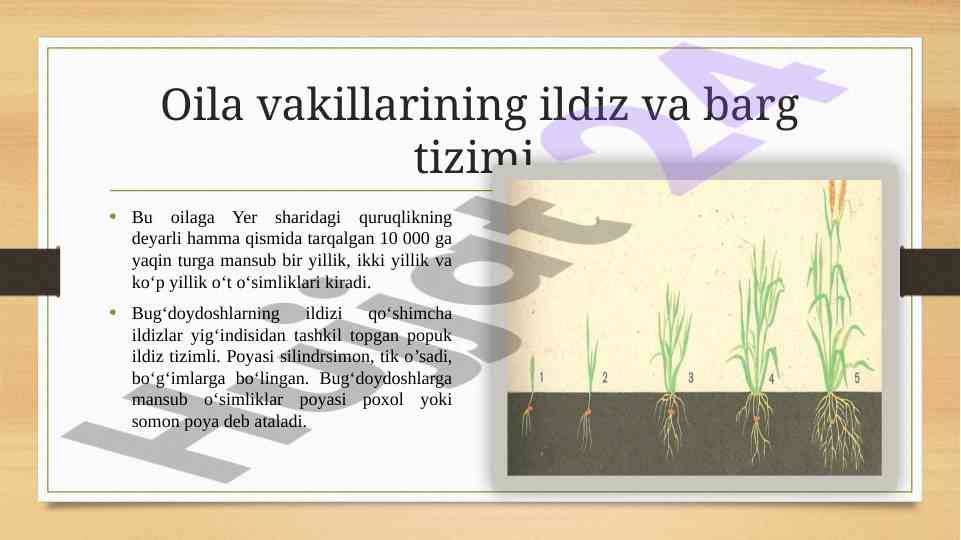 Oila vakillarining ildiz va barg tizimi

• Bu oilaga Yer sharidagi quruqlikning deyarli hamma qismida tarqalgan 10 000 ga yaqin turga mansub bir yillik, ikki yillik va ko‘p yillik o‘t o‘simliklari kiradi.

• Bug‘doydoshlarning ildizi qo‘shimcha ildizlar yig‘indisidan tashkil topgan popuk ildiz tizimli. Poyasi silindrsimon, tik o’sadi, bo‘g‘imlarga bo‘lingan. Bug‘doydoshlarga mansub o‘simliklar poyasi poxol yoki somon poya deb ataladi.

1 2 3 4 5

Hujjat24